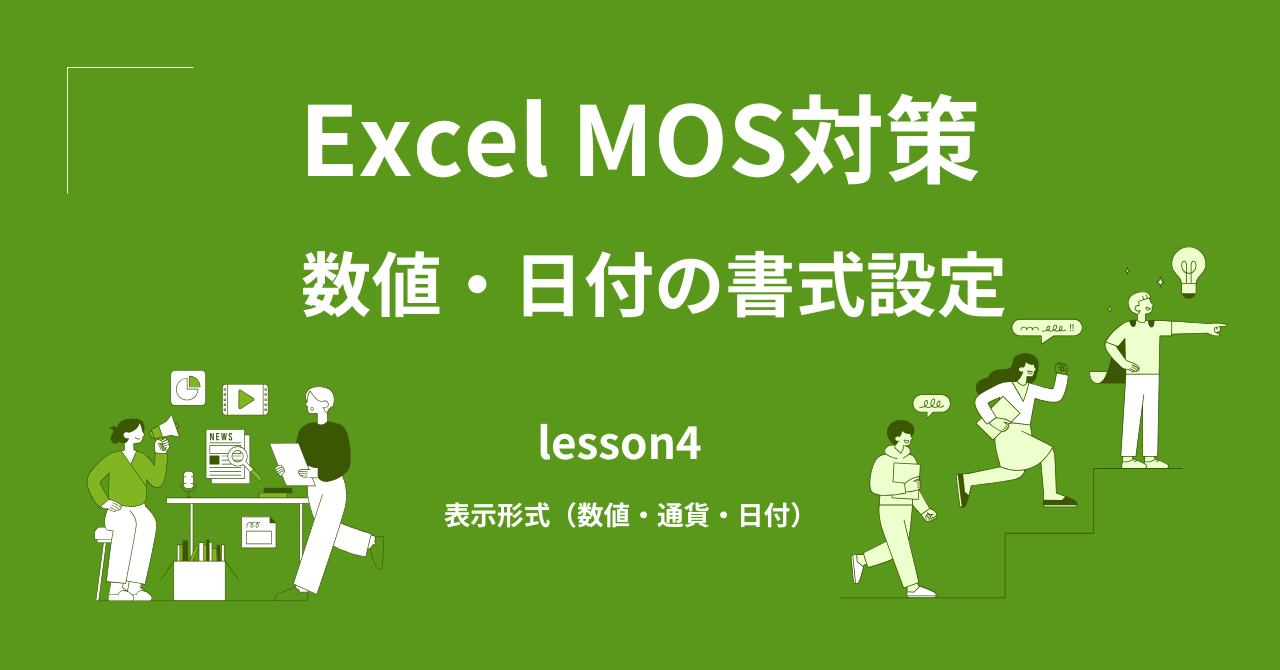 Excel MOS対策

数値・日付の書式設定

lesson4

表示形式（数値・通貨・日付）

NEWS